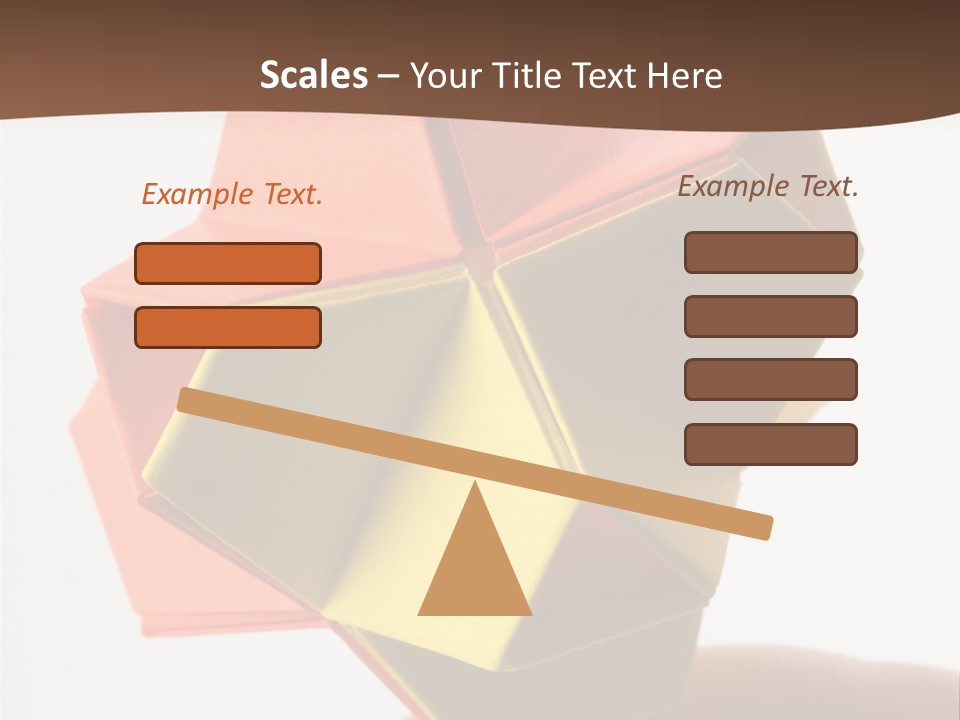 Scales – Your Title Text Here

Example Text.

Example Text.